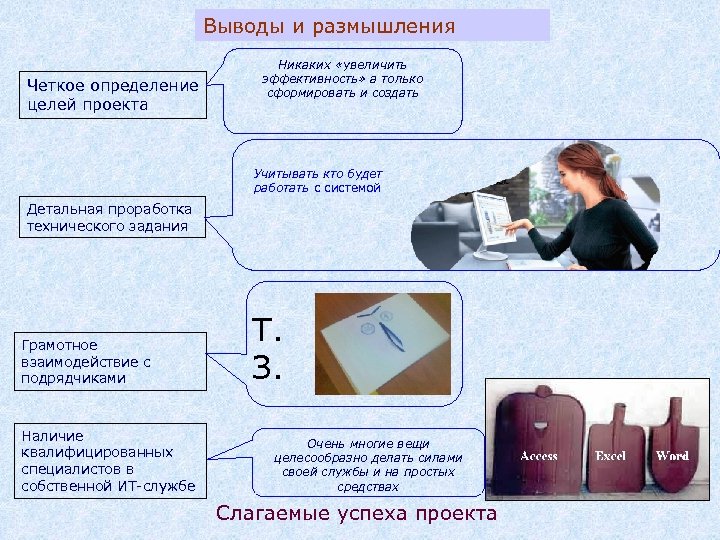 Выводы и размышления

Четкое определение целей проекта

Никаких «увеличить эффективность» а только сформировать и создать

Детальная проработка технического задания

Учитывать кто будет работать с системой

Грамотное взаимодействие с подрядчиками

Т.
З.

Наличие квалифицированных специалистов в собственной ИТ-службе

Очень многие вещи целесообразно делать силами своей службы и на простых средствах

Access Excel Word

Слагаемые успеха проекта